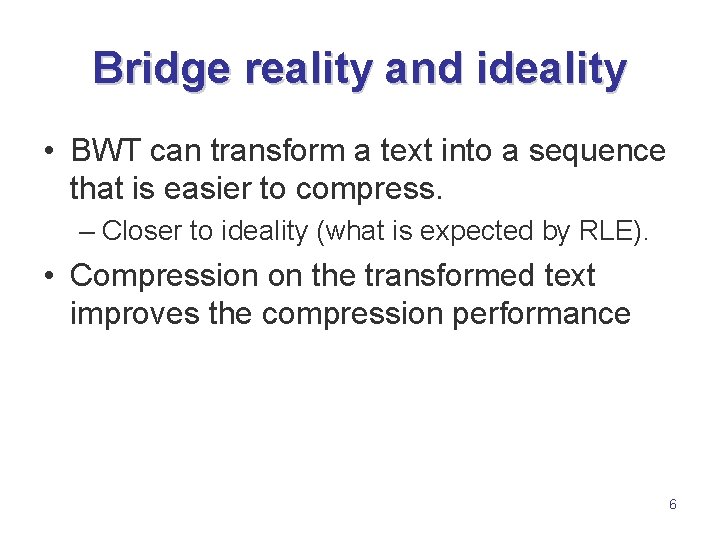 Bridge reality and ideality

• BWT can transform a text into a sequence that is easier to compress.
– Closer to ideality (what is expected by RLE).
• Compression on the transformed text improves the compression performance

6